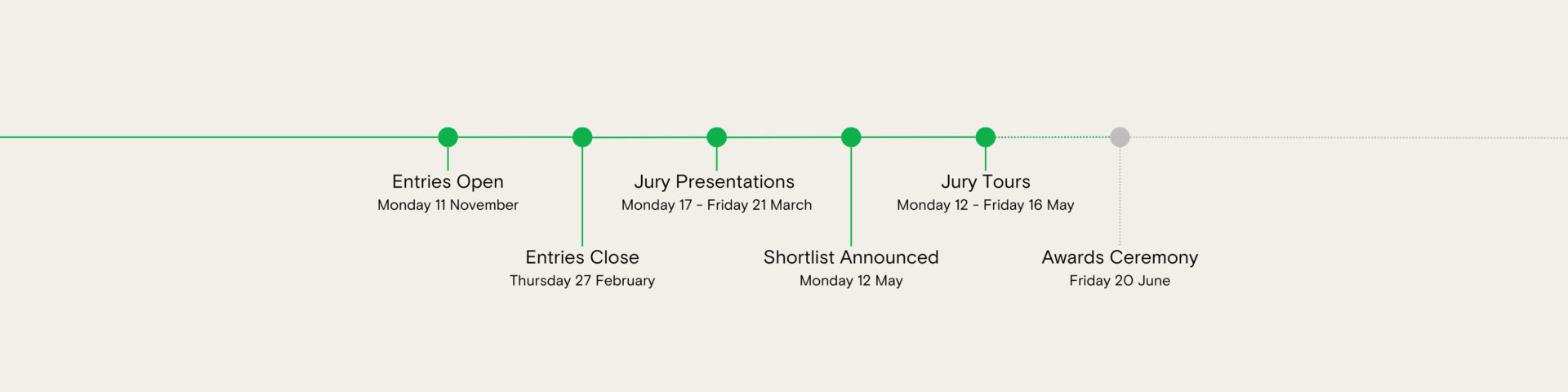 Entries Open
Monday 11 November

Entries Close
Thursday 27 February

Jury Presentations
Monday 17 - Friday 21 March

Shortlist Announced
Monday 12 May

Jury Tours
Monday 12 - Friday 16 May

Awards Ceremony
Friday 20 June